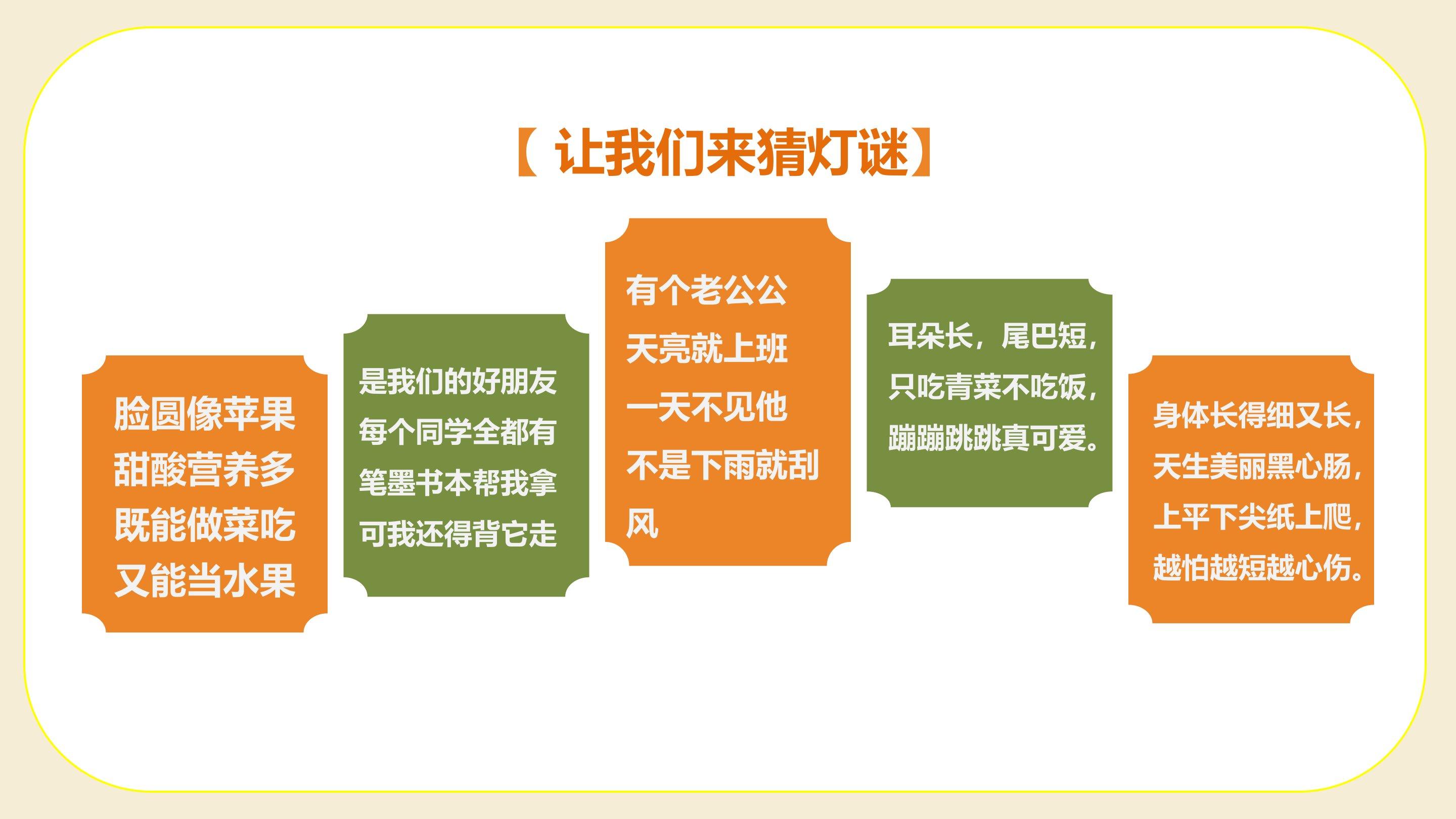 【 让我们来猜灯谜】

脸圆像苹果
甜酸营养多
既能做菜吃
又能当水果

是我们的好朋友
每个同学全都有
笔墨书本帮我拿
可我还得背它走

有个老公公
天亮就上班
一天不见他
不是下雨就刮风

耳朵长，尾巴短，
只吃青菜不吃饭，
蹦蹦跳跳真可爱。

身体长得细又长，
天生美丽黑心肠，
上平下尖纸上爬，
越怕越短越心伤。